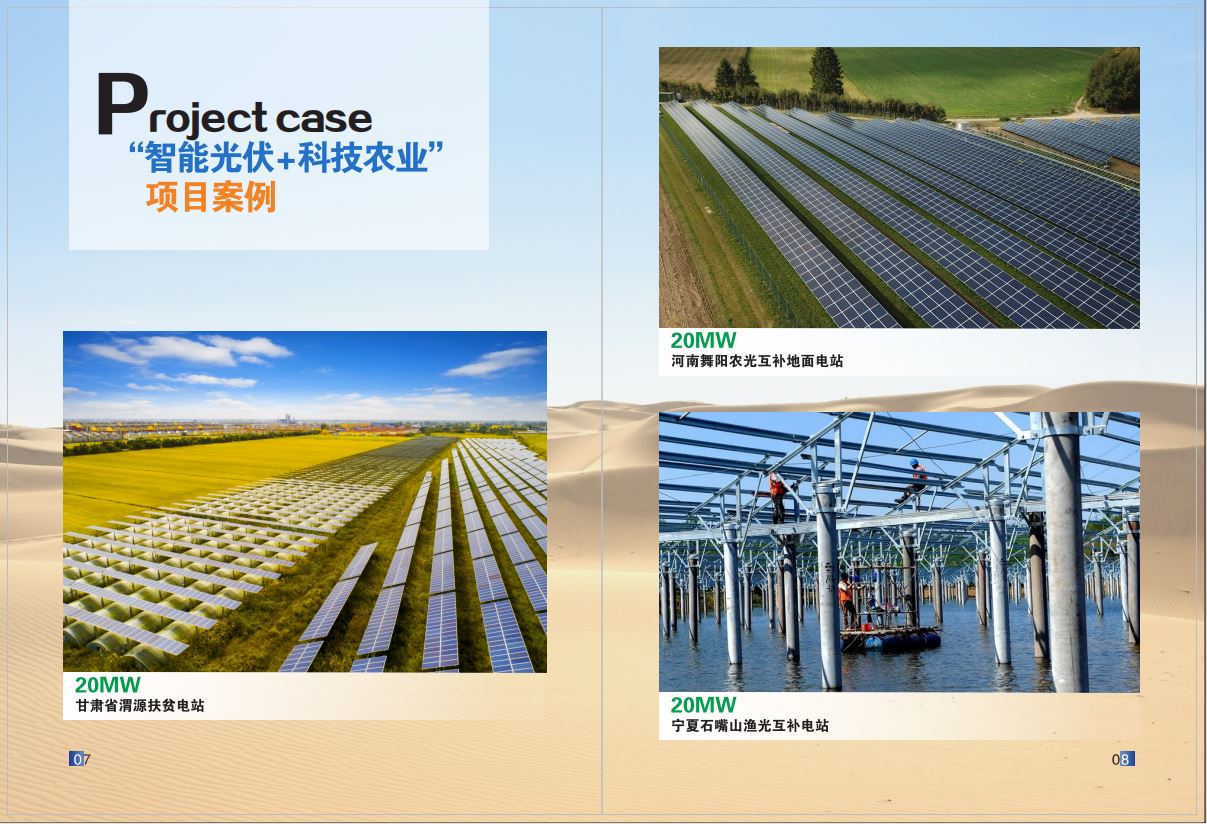 Project case
“智能光伏+科技农业”
项目案例

20MW
甘肃省渭源扶贫电站

07

20MW
河南舞阳农光互补地面电站

20MW
宁夏石嘴山渔光互补电站

08